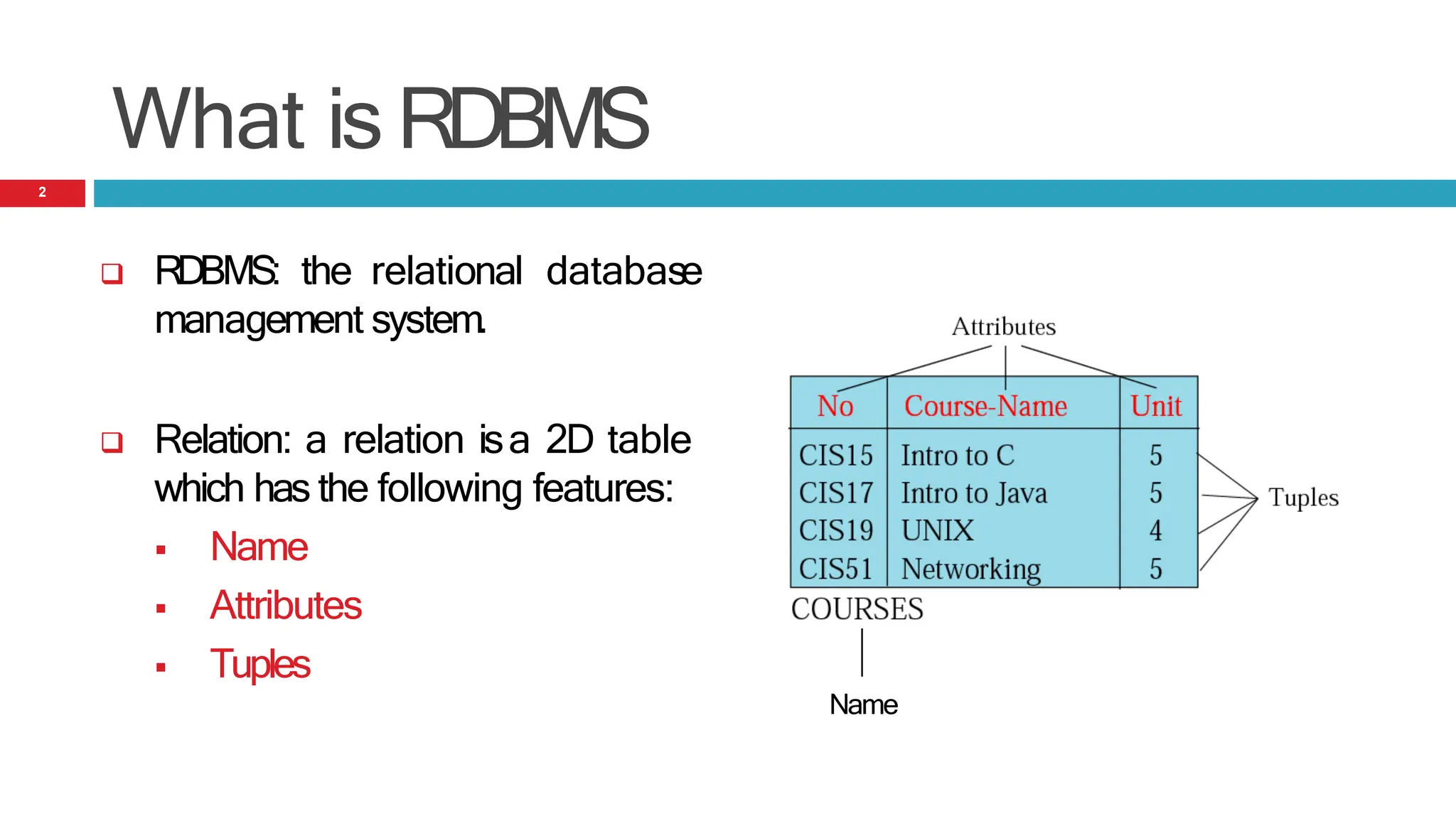 What is RDBMS

2

❑ RDBMS: the relational database management system.

❑ Relation: a relation is a 2D table which has the following features:

▪ Name
▪ Attributes
▪ Tuples

Attributes

| No | Course-Name | Unit |
|---|---|---|
| CIS15 | Intro to C | 5 |
| CIS17 | Intro to Java | 5 |
| CIS19 | UNIX | 4 |
| CIS51 | Networking | 5 |

Tuples

COURSES

Name